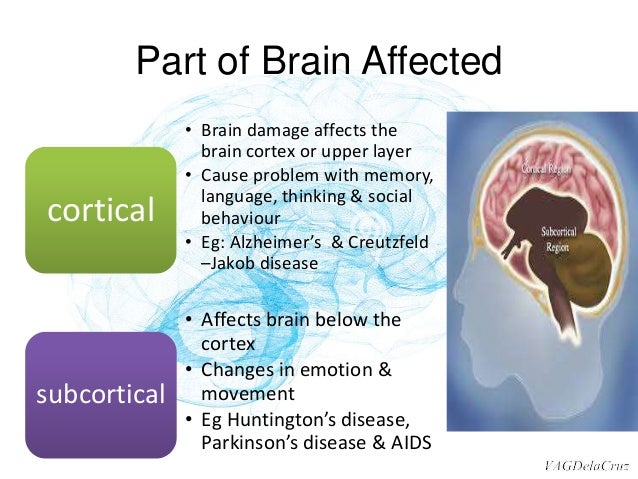 Part of Brain Affected

cortical

• Brain damage affects the brain cortex or upper layer
• Cause problem with memory, language, thinking & social behaviour
• Eg: Alzheimer's & Creutzfeld –Jakob disease

subcortical

• Affects brain below the cortex
• Changes in emotion & movement
• Eg Huntington's disease, Parkinson's disease & AIDS

Cortical Region

Subcortical Region

VAGDelaCruz